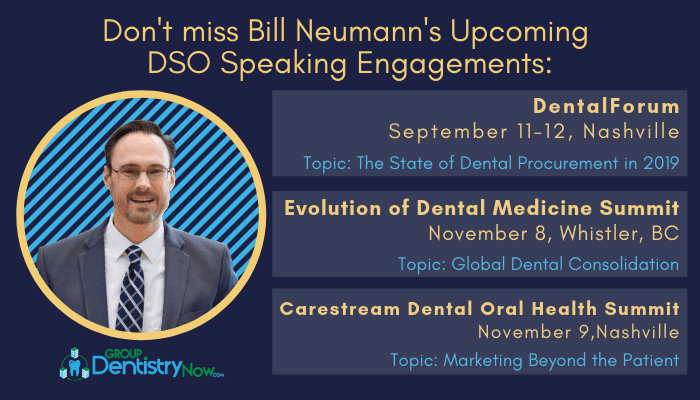 Don't miss Bill Neumann's Upcoming DSO Speaking Engagements:

DentalForum
September 11-12, Nashville
Topic: The State of Dental Procurement in 2019

Evolution of Dental Medicine Summit
November 8, Whistler, BC
Topic: Global Dental Consolidation

Carestream Dental Oral Health Summit
November 9,Nashville
Topic: Marketing Beyond the Patient

GROUP DentistryNow.com